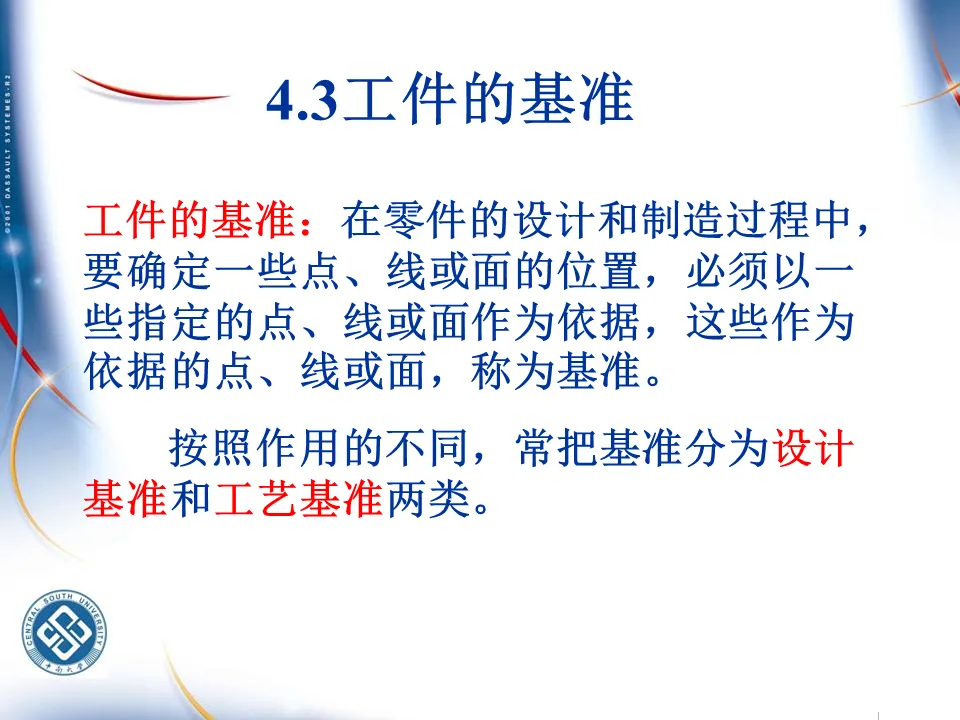 ©2001 DASSAULT SYSTEMES-R2

4.3工件的基准

工件的基准：在零件的设计和制造过程中，要确定一些点、线或面的位置，必须以一些指定的点、线或面作为依据，这些作为依据的点、线或面，称为基准。

按照作用的不同，常把基准分为设计基准和工艺基准两类。

CENTRAL SOUTH UNIVERSITY
中南大学